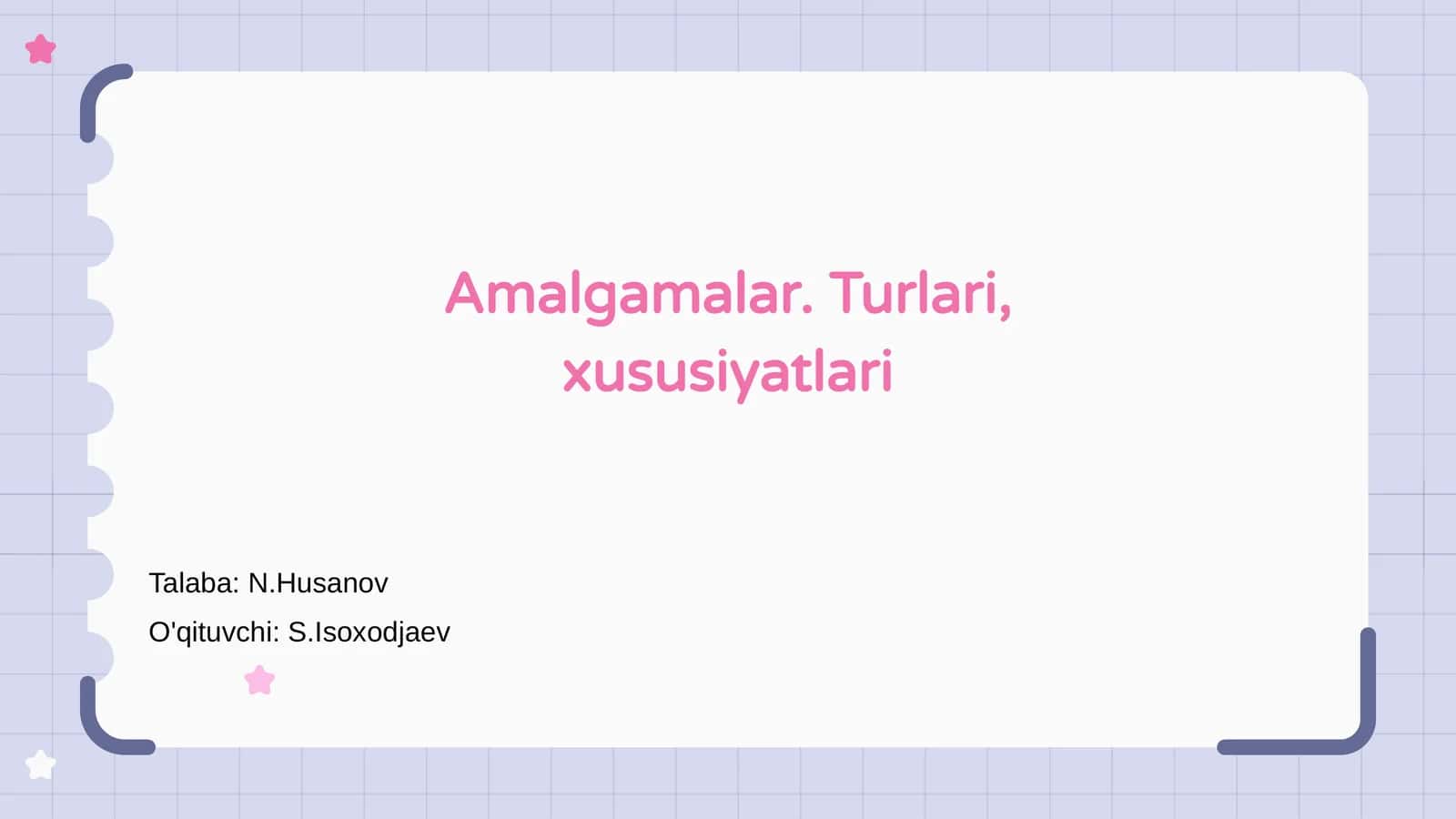 Amalgamalar. Turlari, xususiyatlari

Talaba: N.Husanov

O'qituvchi: S.Isoxodjaev